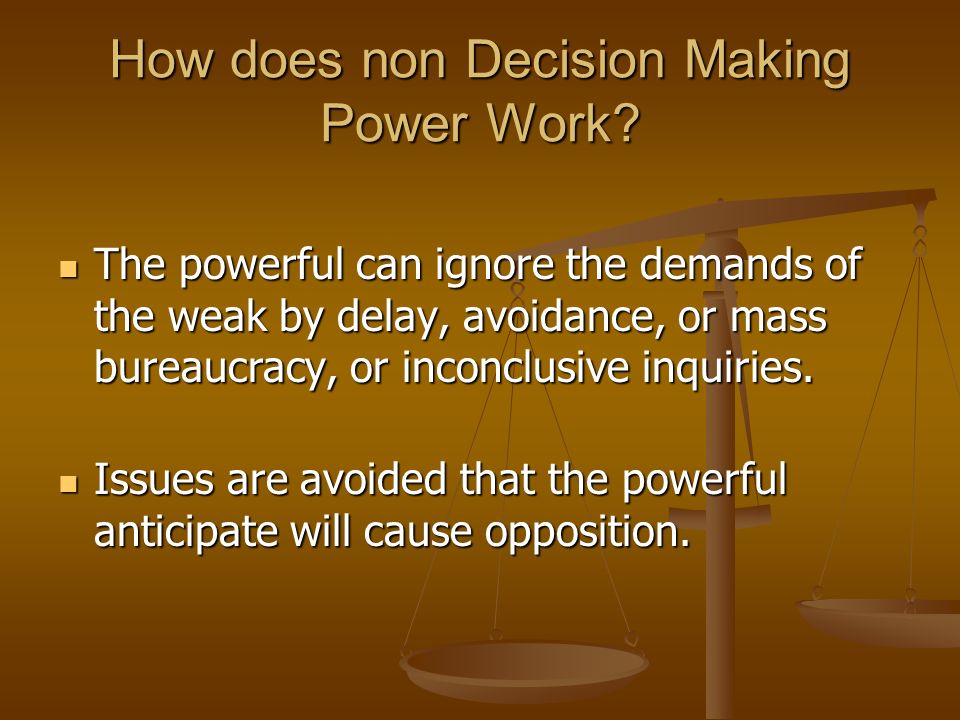 How does non Decision Making Power Work?

- The powerful can ignore the demands of the weak by delay, avoidance, or mass bureaucracy, or inconclusive inquiries.

- Issues are avoided that the powerful anticipate will cause opposition.